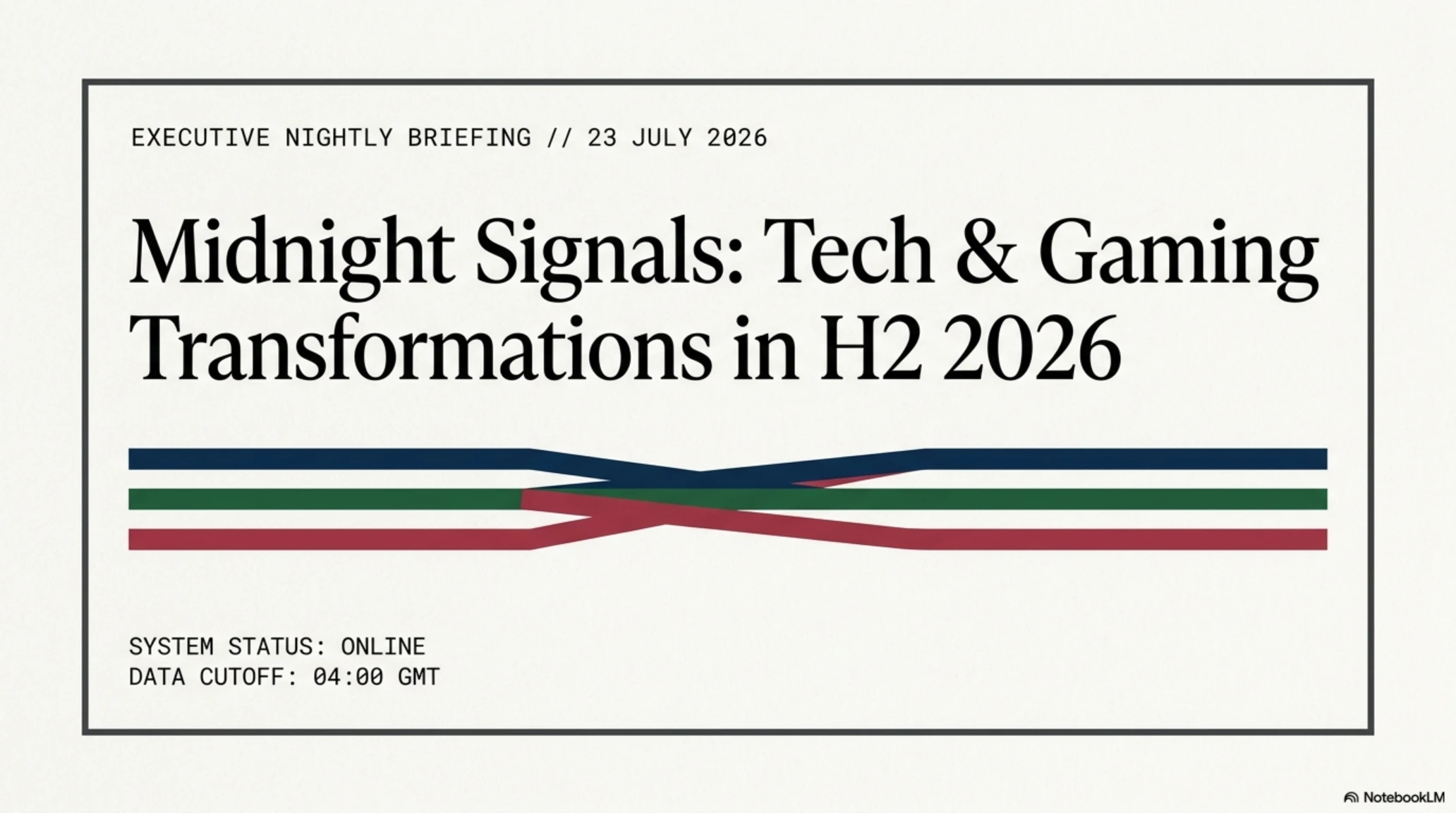 EXECUTIVE NIGHTLY BRIEFING // 23 JULY 2026

Midnight Signals: Tech & Gaming Transformations in H2 2026

SYSTEM STATUS: ONLINE
DATA CUTOFF: 04:00 GMT

NotebookLM